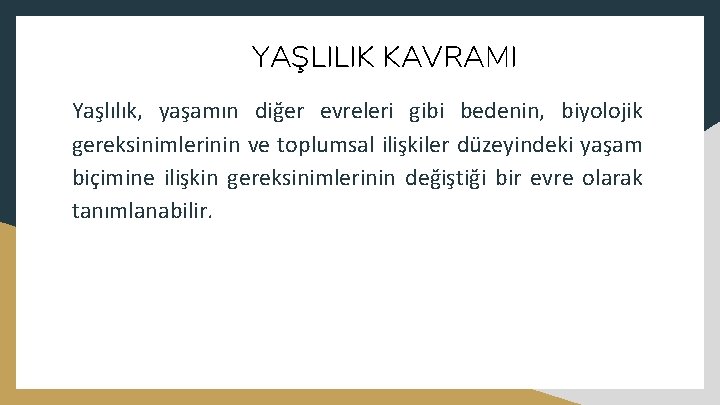 YAŞLILIK KAVRAMI

Yaşlılık, yaşamın diğer evreleri gibi bedenin, biyolojik gereksinimlerinin ve toplumsal ilişkiler düzeyindeki yaşam biçimine ilişkin gereksinimlerinin değiştiği bir evre olarak tanımlanabilir.